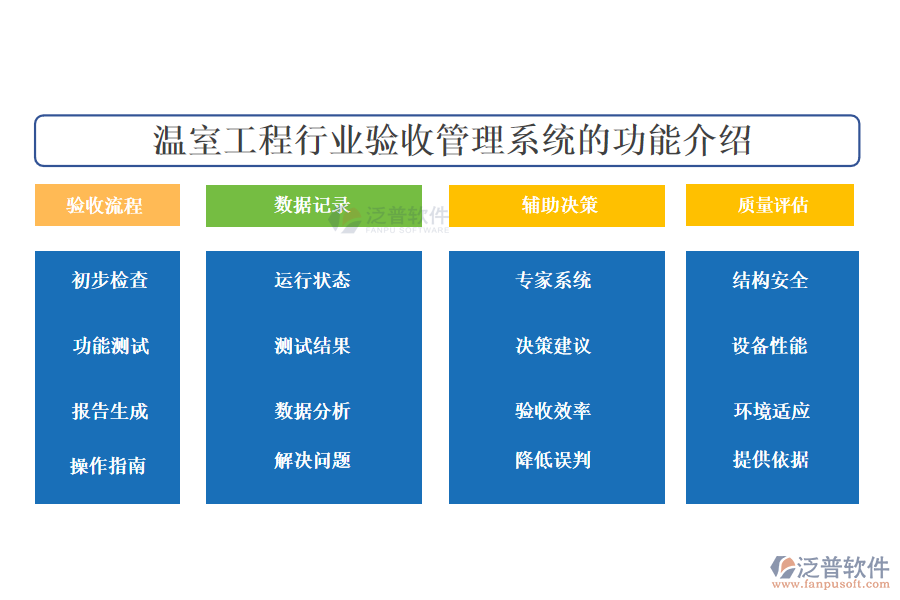 温室工程行业验收管理系统的功能介绍

验收流程

初步检查

功能测试

报告生成

操作指南

数据记录

泛普软件
FANPU SOFTWARE

运行状态

测试结果

数据分析

解决问题

辅助决策

专家系统

决策建议

验收效率

降低误判

质量评估

结构安全

设备性能

环境适应

提供依据

泛普软件
www.fanpusoft.com